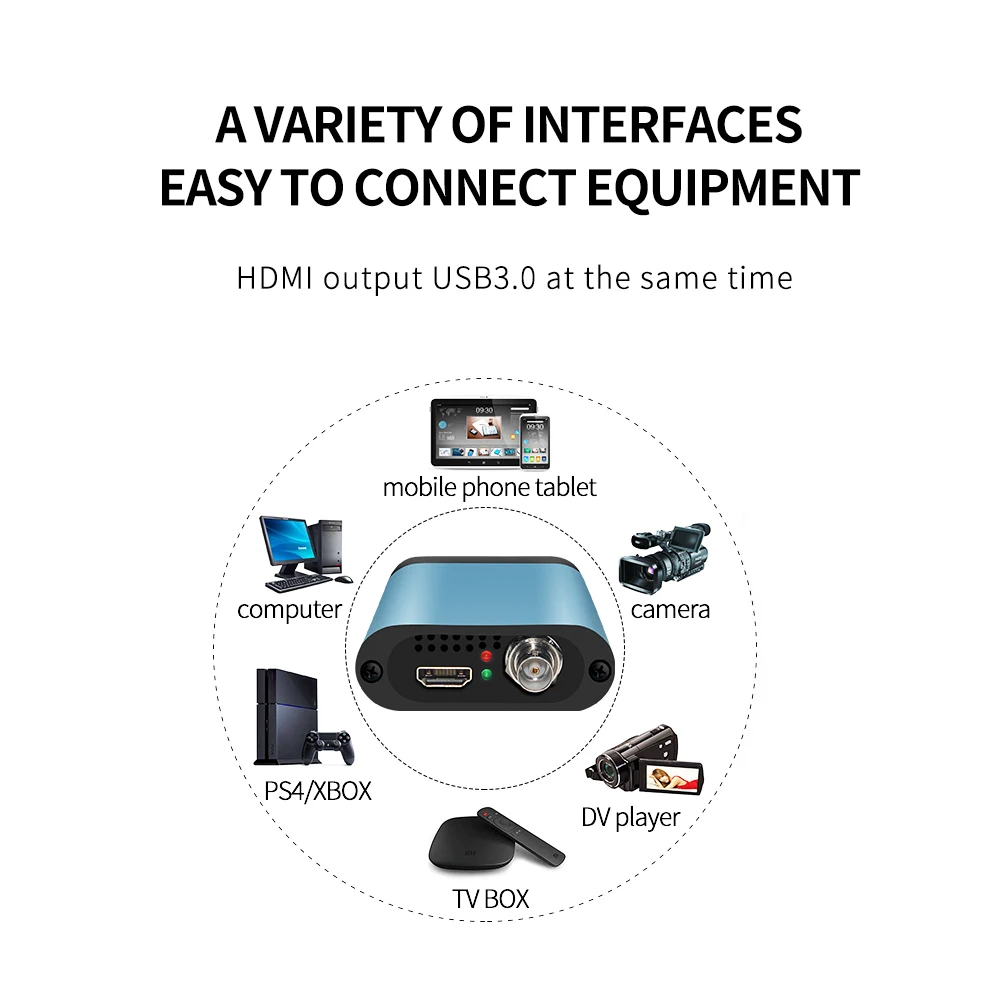 A VARIETY OF INTERFACES
EASY TO CONNECT EQUIPMENT

HDMI output USB3.0 at the same time

09:30

mobile phone tablet

computer

camera

PS4/XBOX

DV player

TV BOX